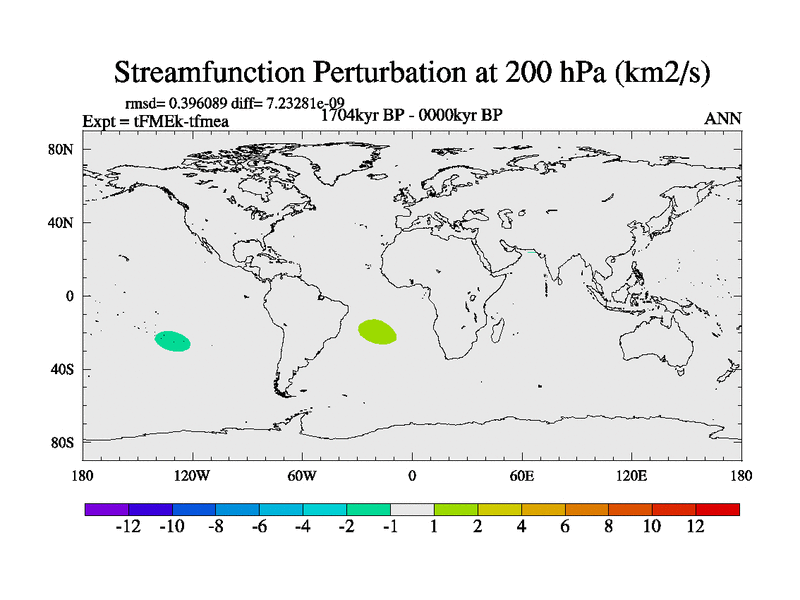 Streamfunction Perturbation at 200 hPa (km2/s)

rmsd= 0.396089 diff= 7.23281e-09

Expt = tFMEk-tfmea

1704kyr BP - 0000kyr BP

ANN

80N
40N
0
40S
80S

180 120W 60W 0 60E 120E 180

-12 -10 -8 -6 -4 -2 -1 1 2 4 6 8 10 12